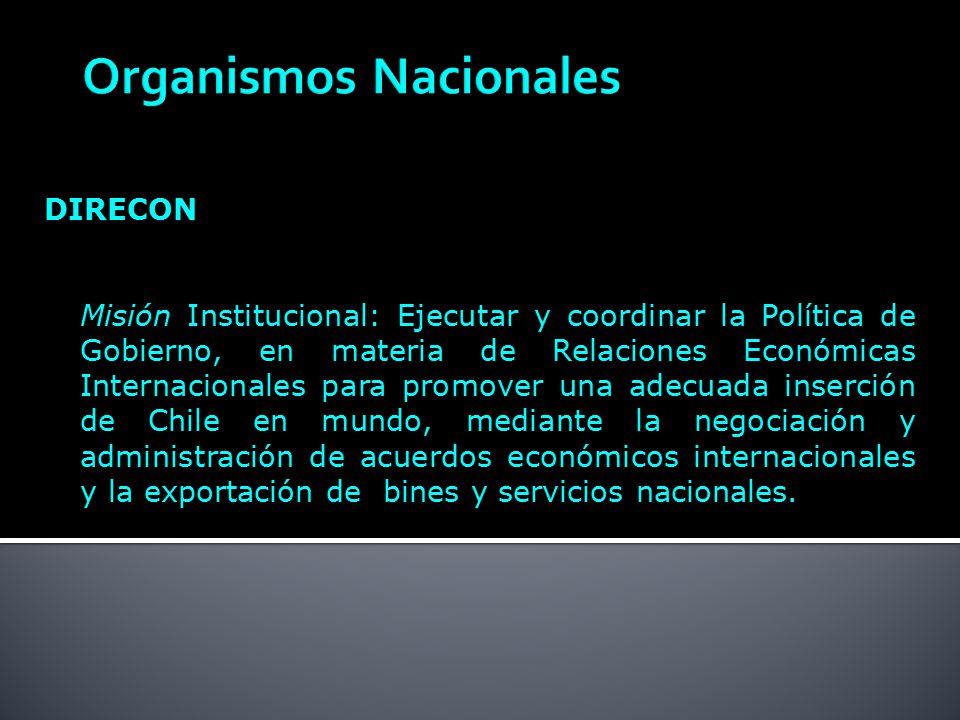 Organismos Nacionales

DIRECON

Misión Institucional: Ejecutar y coordinar la Política de Gobierno, en materia de Relaciones Económicas Internacionales para promover una adecuada inserción de Chile en mundo, mediante la negociación y administración de acuerdos económicos internacionales y la exportación de bines y servicios nacionales.